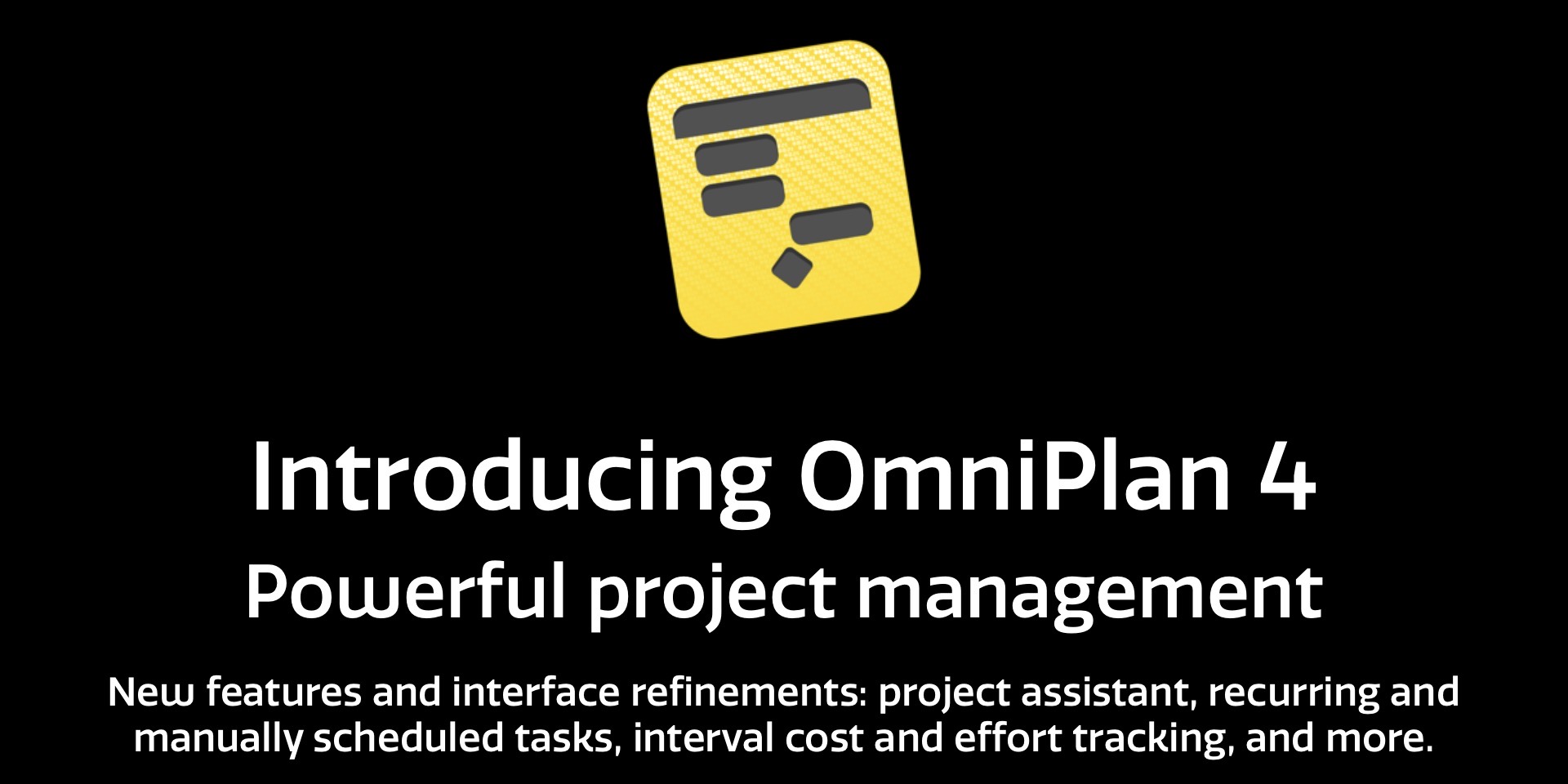 Introducing OmniPlan 4
Powerful project management

New features and interface refinements: project assistant, recurring and manually scheduled tasks, interval cost and effort tracking, and more.